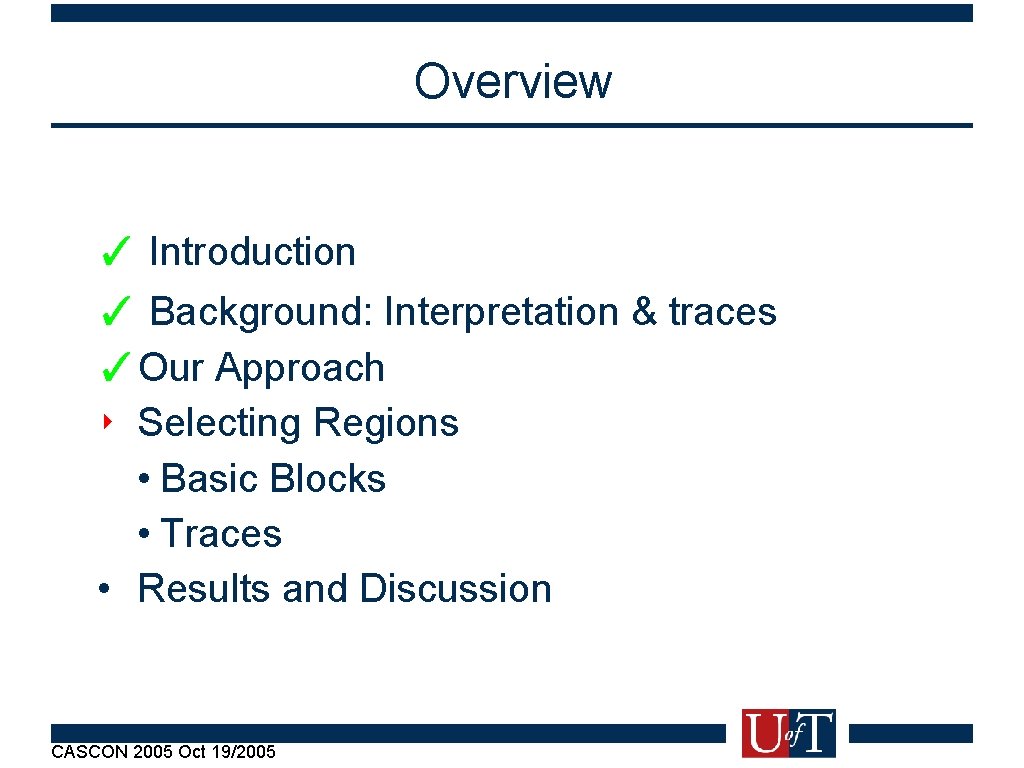 Overview

✓ Introduction
✓ Background: Interpretation & traces
✓ Our Approach
‣ Selecting Regions
• Basic Blocks
• Traces
• Results and Discussion

CASCON 2005 Oct 19/2005

U of T